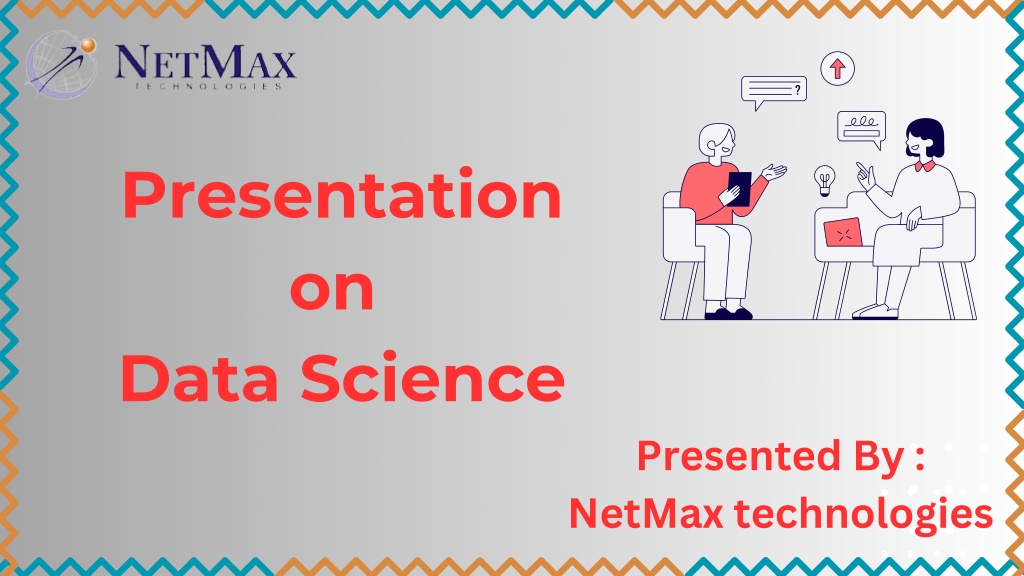 NETMAX
TECHNOLOGIES

?

Presentation
on
Data Science

Presented By :
NetMax technologies